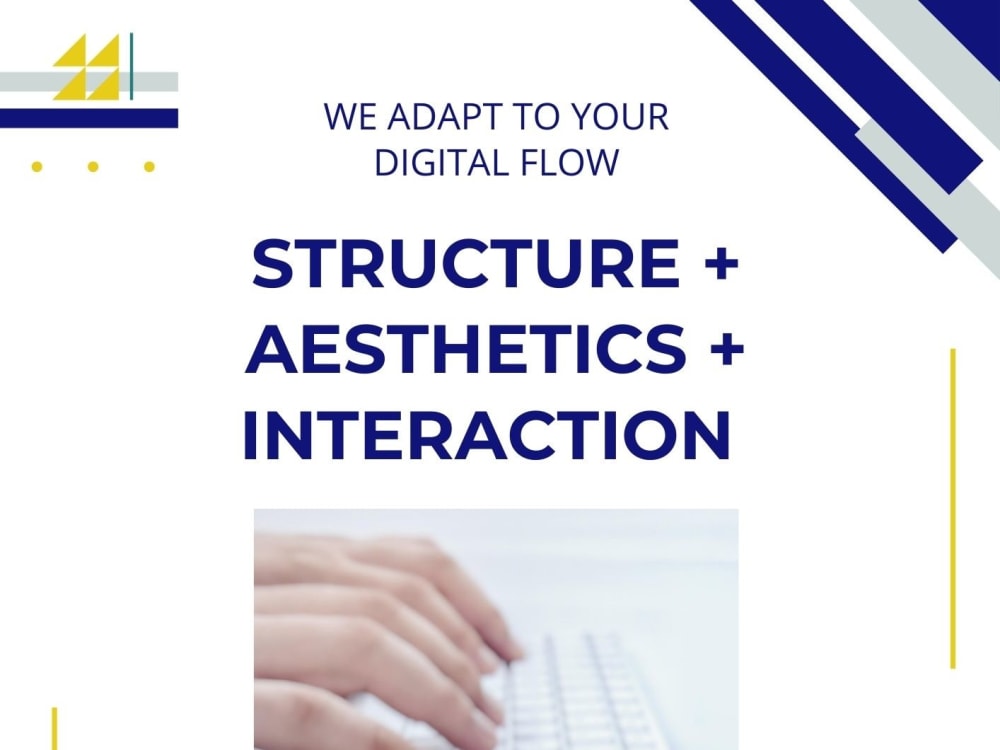 WE ADAPT TO YOUR DIGITAL FLOW

STRUCTURE +
AESTHETICS +
INTERACTION